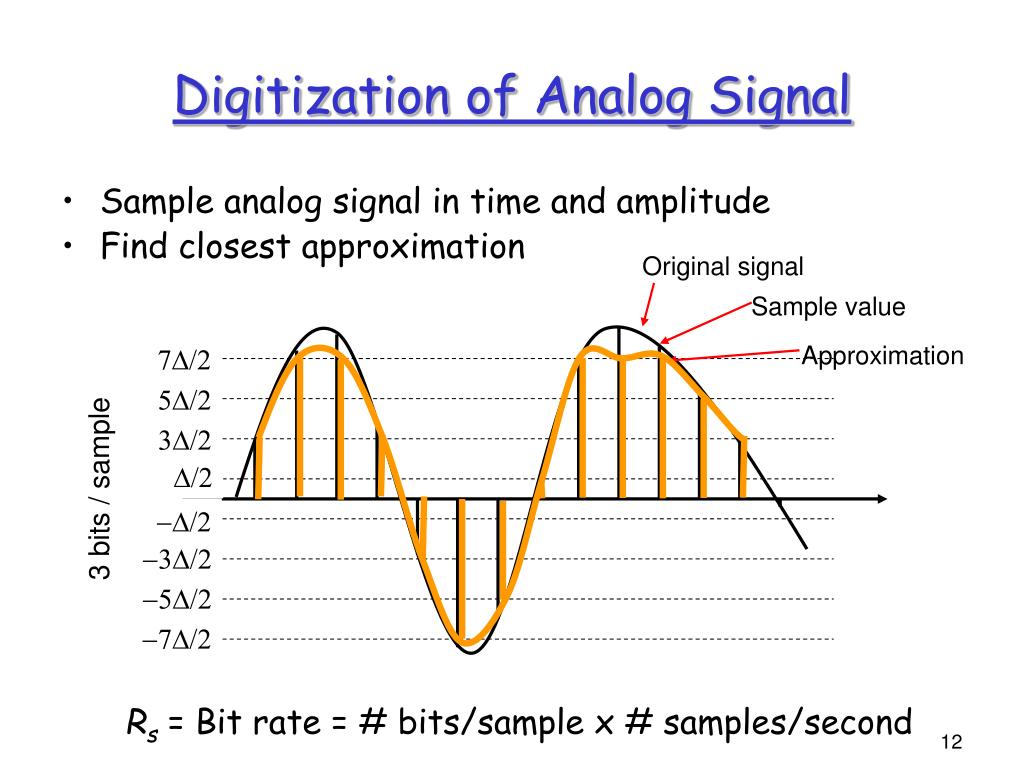 Digitization of Analog Signal

• Sample analog signal in time and amplitude
• Find closest approximation

Original signal

Sample value

Approximation

3 bits / sample

$7\Delta/2$

$5\Delta/2$

$3\Delta/2$

$\Delta/2$

$-\Delta/2$

$-3\Delta/2$

$-5\Delta/2$

$-7\Delta/2$

$R_s$ = Bit rate = # bits/sample x # samples/second

12